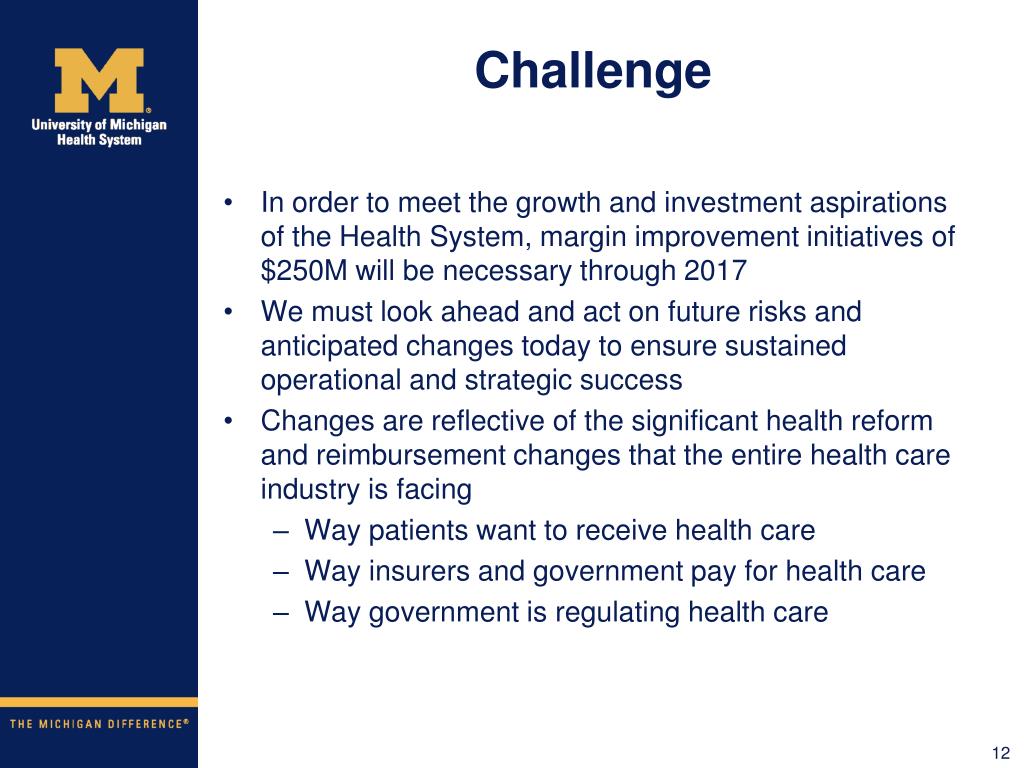 M®
University of Michigan
Health System

Challenge

• In order to meet the growth and investment aspirations of the Health System, margin improvement initiatives of \$250M will be necessary through 2017
• We must look ahead and act on future risks and anticipated changes today to ensure sustained operational and strategic success
• Changes are reflective of the significant health reform and reimbursement changes that the entire health care industry is facing
– Way patients want to receive health care
– Way insurers and government pay for health care
– Way government is regulating health care

THE MICHIGAN DIFFERENCE®

12